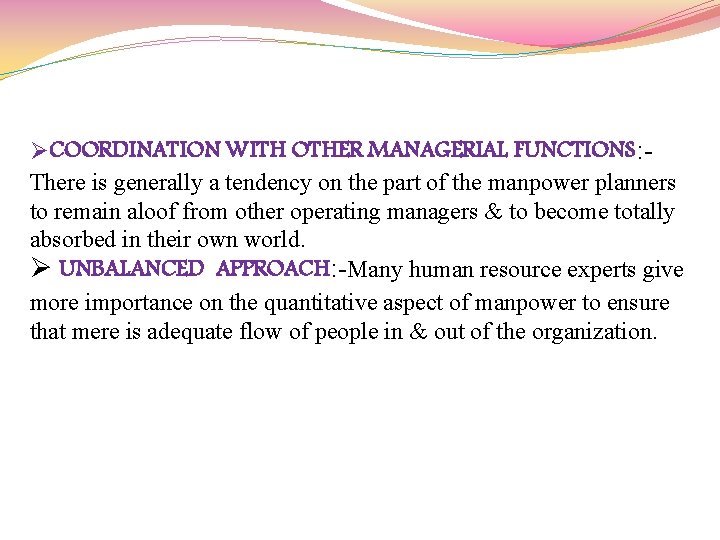 ➢COORDINATION WITH OTHER MANAGERIAL FUNCTIONS:- There is generally a tendency on the part of the manpower planners to remain aloof from other operating managers & to become totally absorbed in their own world.

➢ UNBALANCED APPROACH:-Many human resource experts give more importance on the quantitative aspect of manpower to ensure that mere is adequate flow of people in & out of the organization.